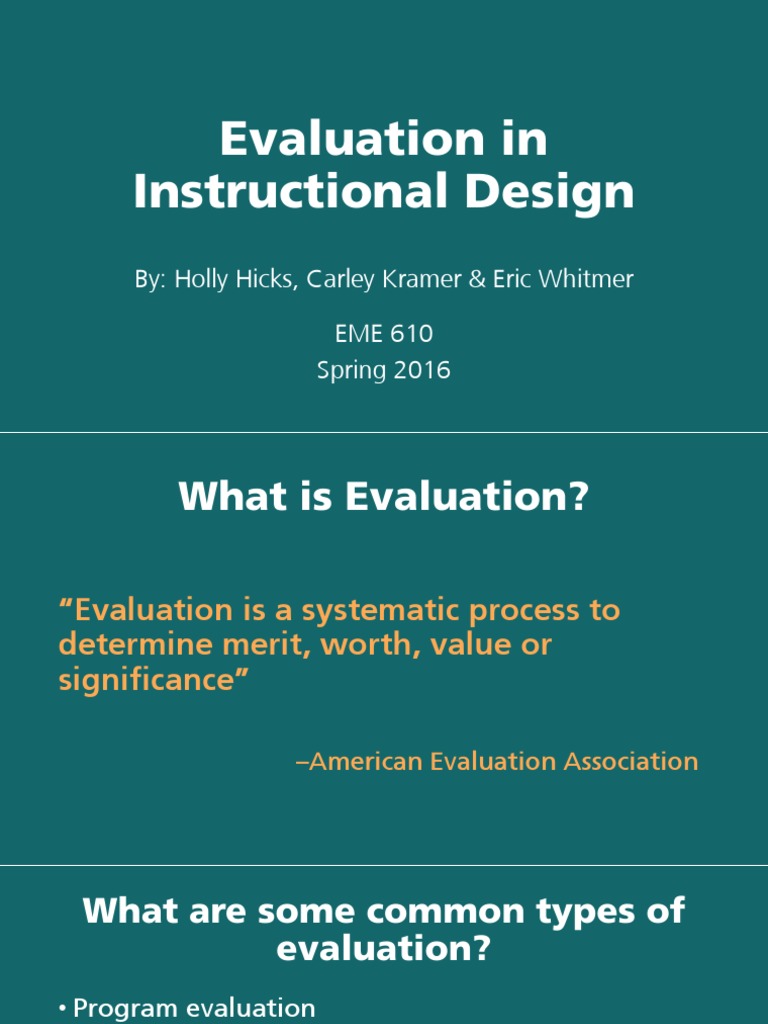 Evaluation in Instructional Design

By: Holly Hicks, Carley Kramer & Eric Whitmer

EME 610
Spring 2016

What is Evaluation?

“Evaluation is a systematic process to determine merit, worth, value or significance”

–American Evaluation Association

What are some common types of evaluation?

• Program evaluation